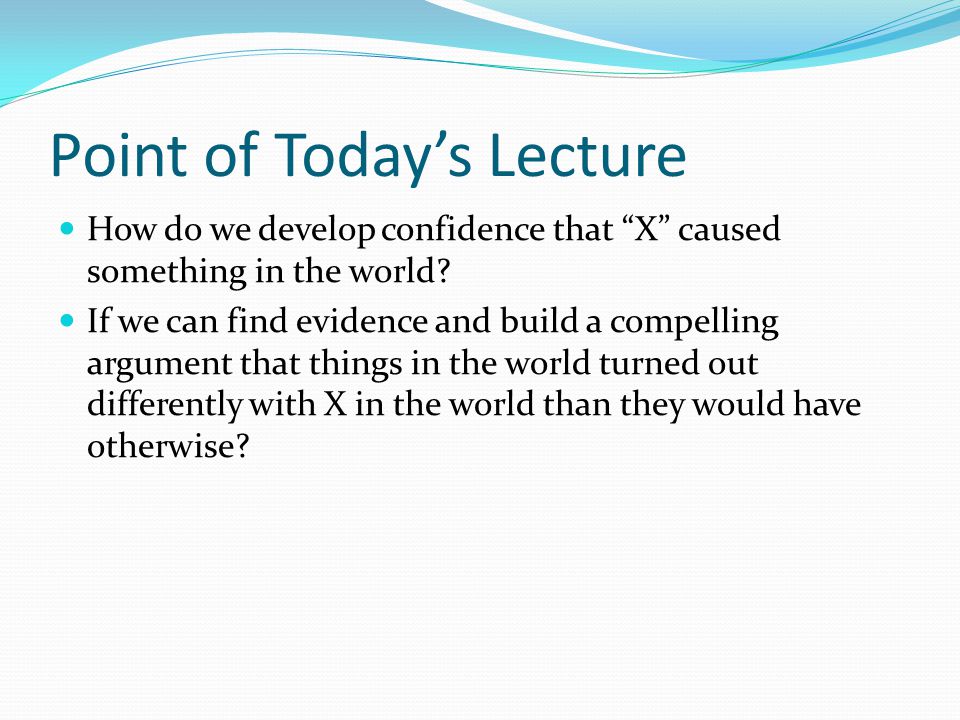 Point of Today’s Lecture

How do we develop confidence that “X” caused something in the world?

If we can find evidence and build a compelling argument that things in the world turned out differently with X in the world than they would have otherwise?